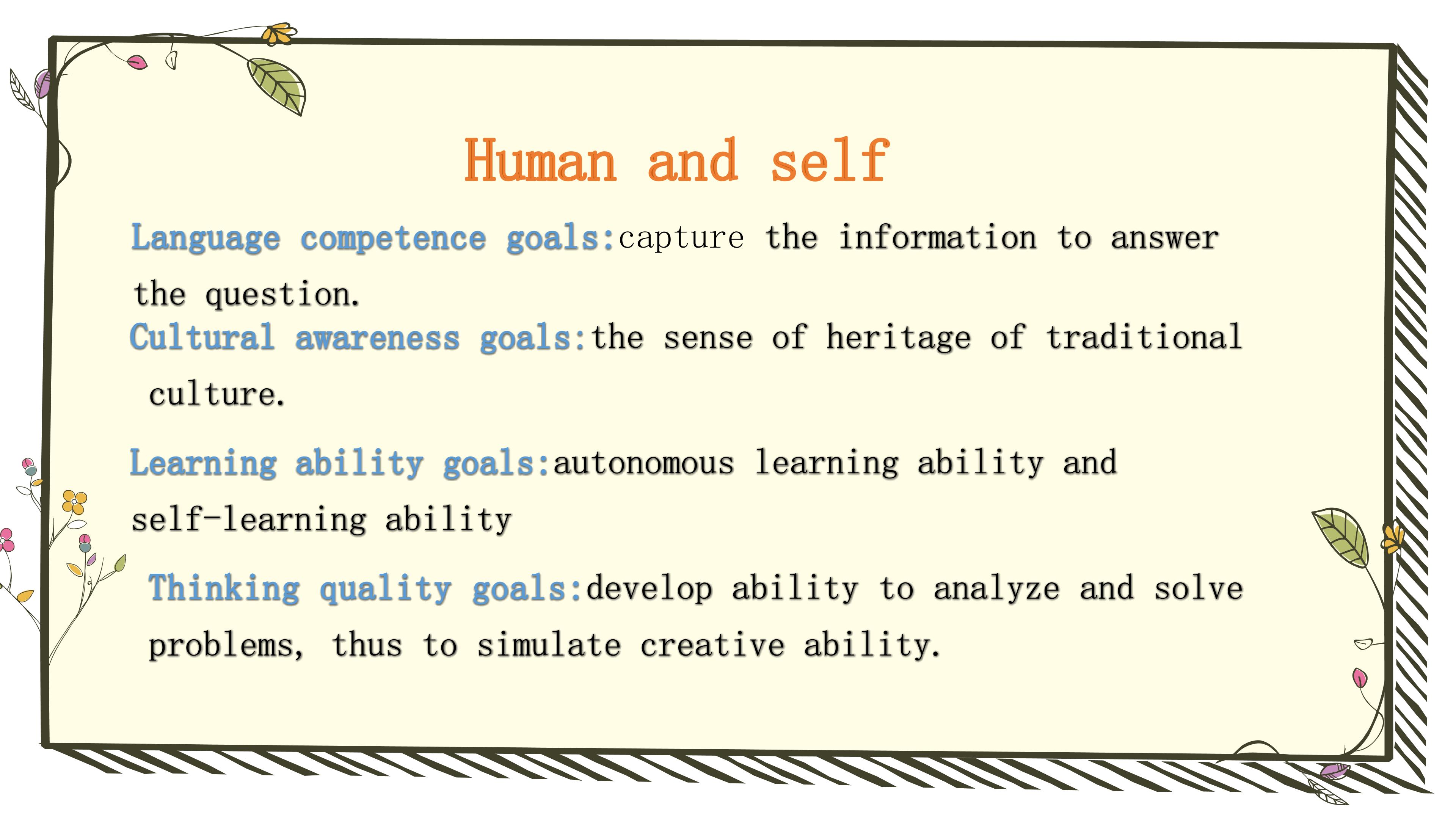 Human and self

Language competence goals:capture the information to answer the question.

Cultural awareness goals:the sense of heritage of traditional culture.

Learning ability goals:autonomous learning ability and self-learning ability

Thinking quality goals:develop ability to analyze and solve problems, thus to simulate creative ability.